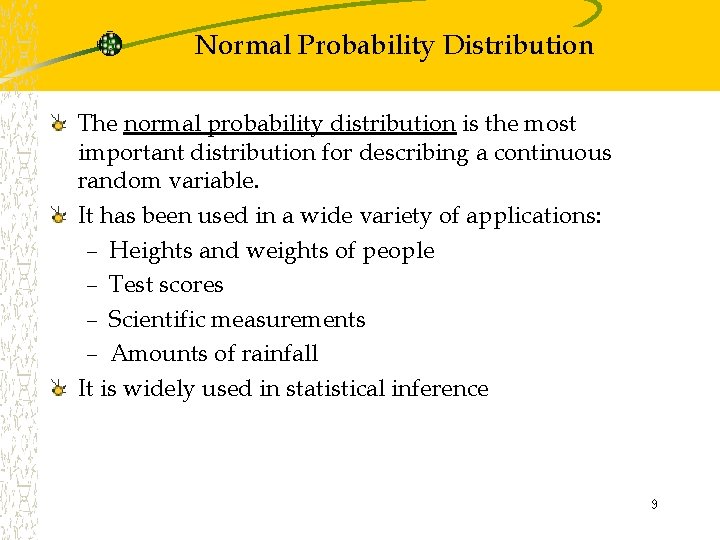 Normal Probability Distribution

The normal probability distribution is the most important distribution for describing a continuous random variable.

It has been used in a wide variety of applications:

– Heights and weights of people
– Test scores
– Scientific measurements
– Amounts of rainfall

It is widely used in statistical inference

9